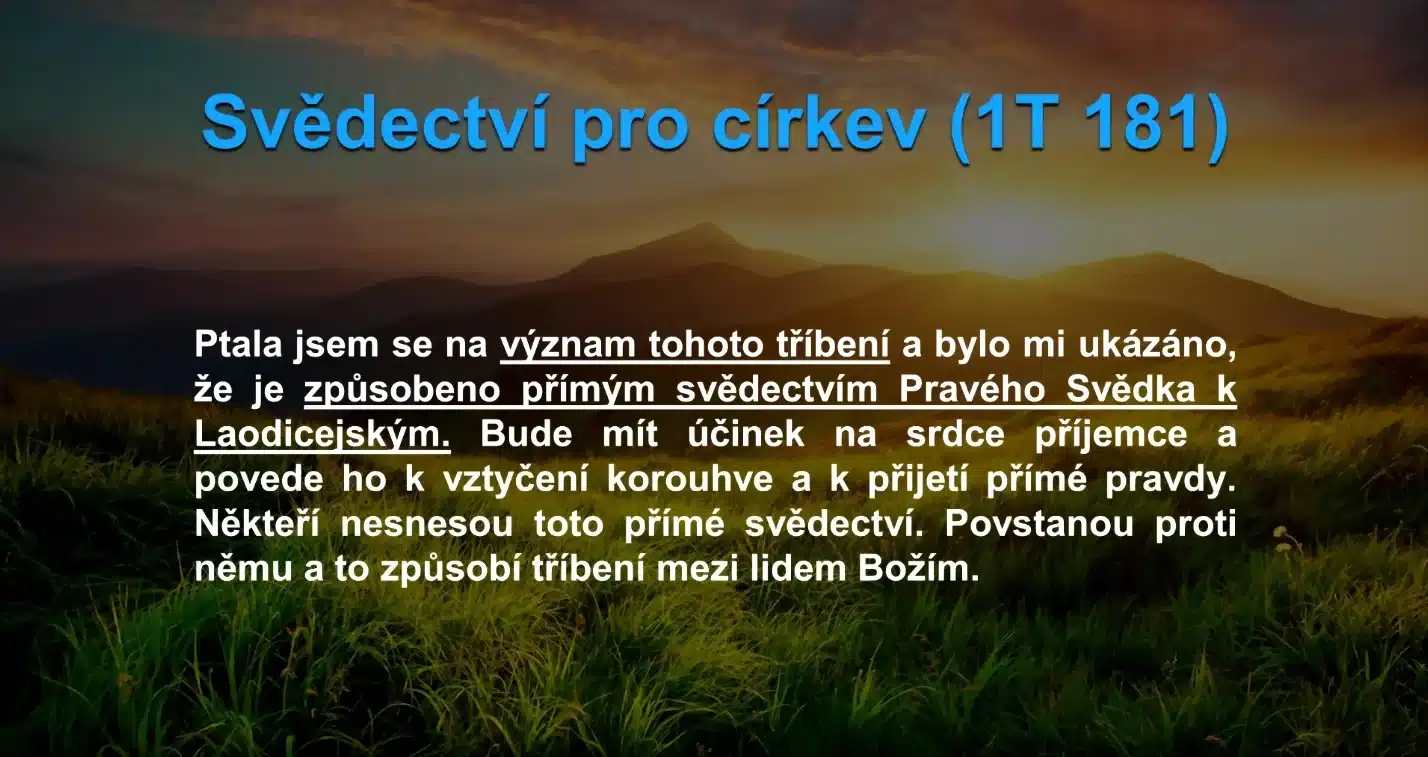 Svědectví pro církev (1T 181)

Ptala jsem se na význam tohoto tříbení a bylo mi ukázáno, že je způsobeno přímým svědectvím Pravého Svědka k Laodicejským. Bude mít účinek na srdce příjemce a povede ho k vztyčení korouhve a k přijetí přímé pravdy. Někteří nesnesou toto přímé svědectví. Povstanou proti němu a to způsobí tříbení mezi lidem Božím.